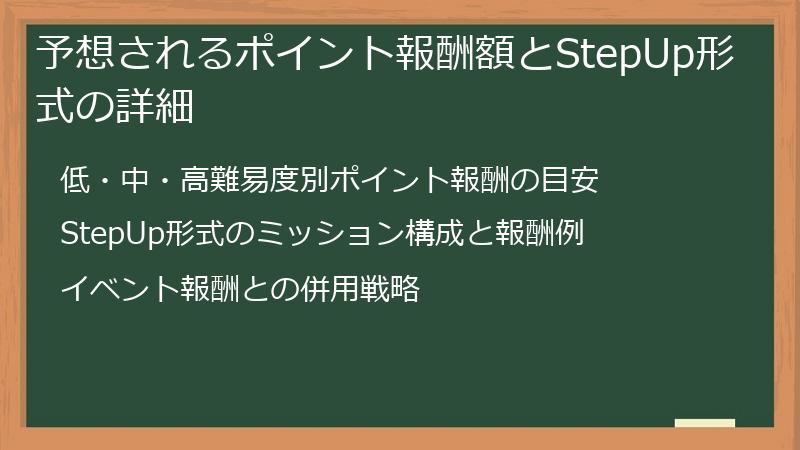 予想されるポイント報酬額とStepUp形式の詳細

低・中・高難易度別ポイント報酬の目安

StepUp形式のミッション構成と報酬例

イベント報酬との併用戦略